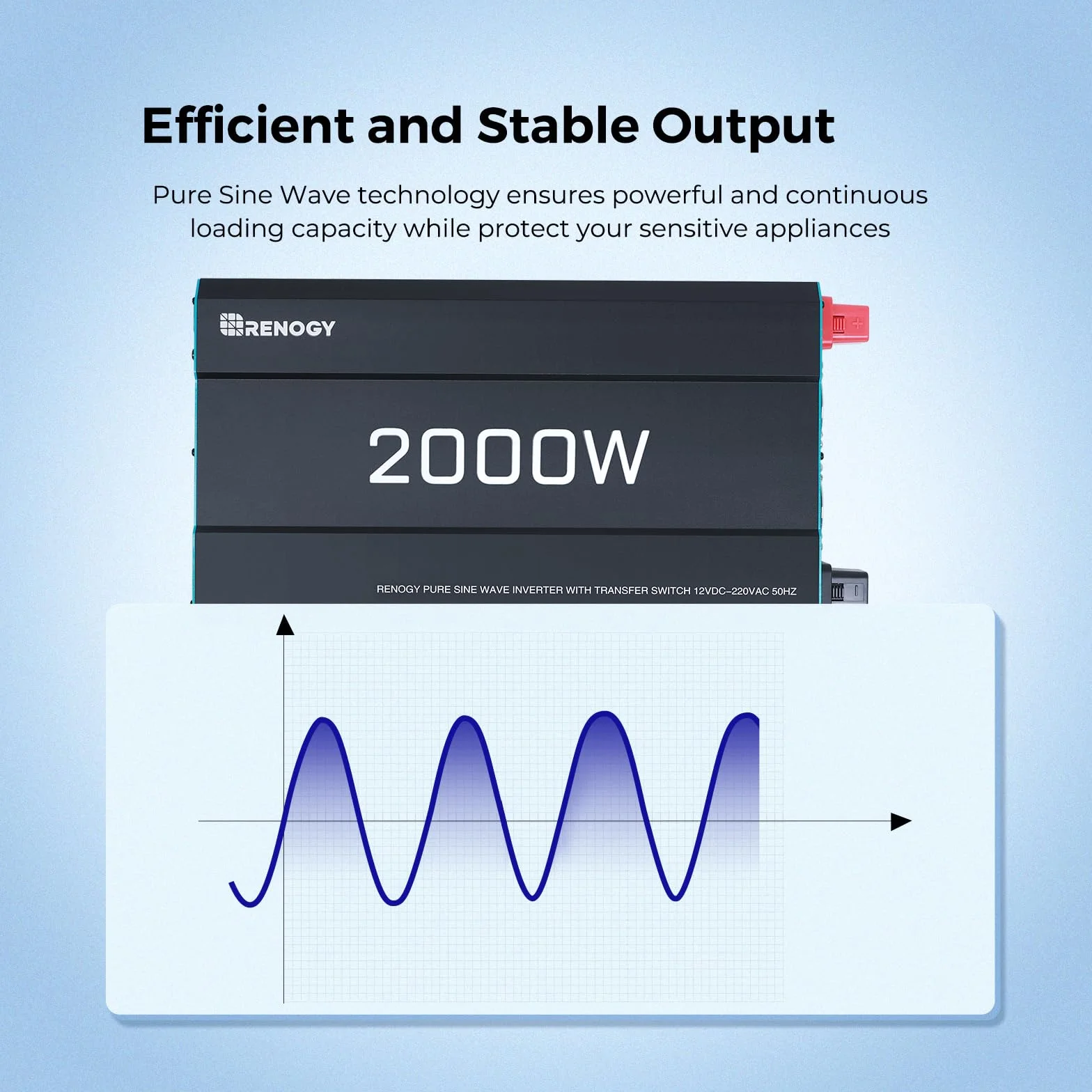 Efficient and Stable Output

Pure Sine Wave technology ensures powerful and continuous loading capacity while protect your sensitive appliances

RENOGY

2000W

RENOGY PURE SINE WAVE INVERTER WITH TRANSFER SWITCH 12VDC–220VAC 50HZ